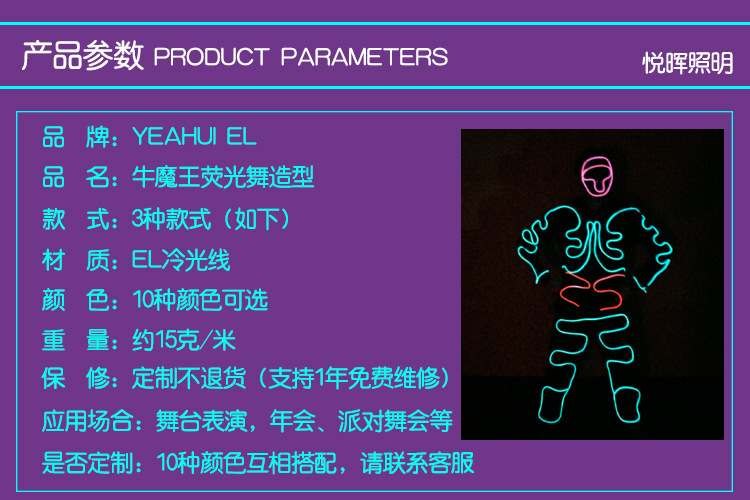 产品参数 PRODUCT PARAMETERS

悦晖照明

品 牌：YEAHUI EL

品 名：牛魔王荧光舞造型

款 式：3种款式（如下）

材 质：EL冷光线

颜 色：10种颜色可选

重 量：约15克/米

保 修：定制不退货（支持1年免费维修）

应用场合：舞台表演，年会、派对舞会等

是否定制：10种颜色互相搭配，请联系客服